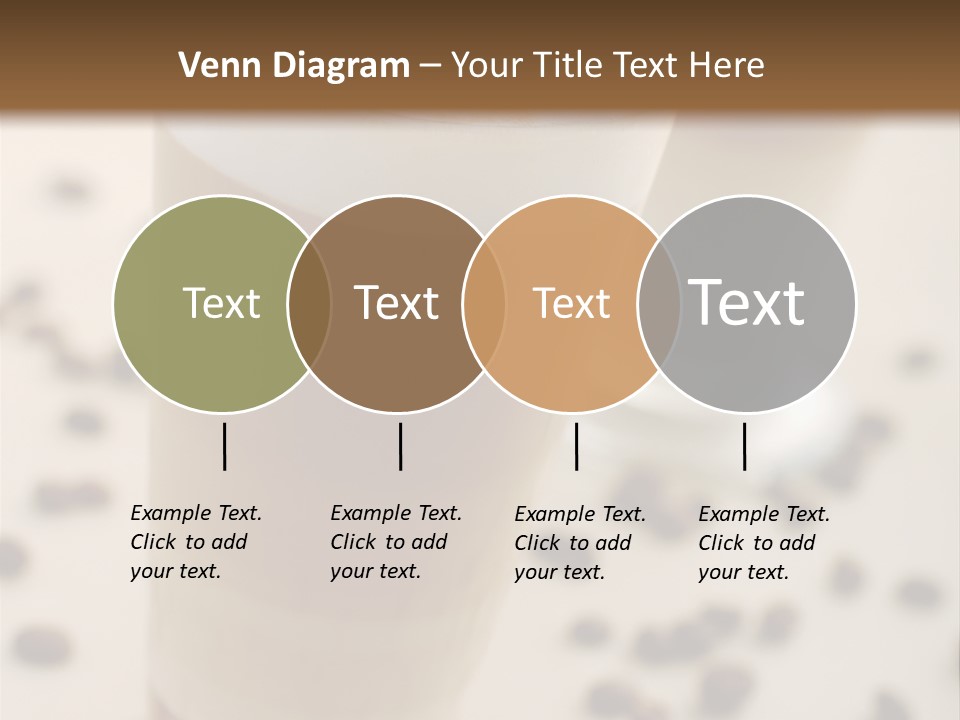 Venn Diagram – Your Title Text Here

Text

Text

Text

Text

Example Text. Click to add your text.

Example Text. Click to add your text.

Example Text. Click to add your text.

Example Text. Click to add your text.